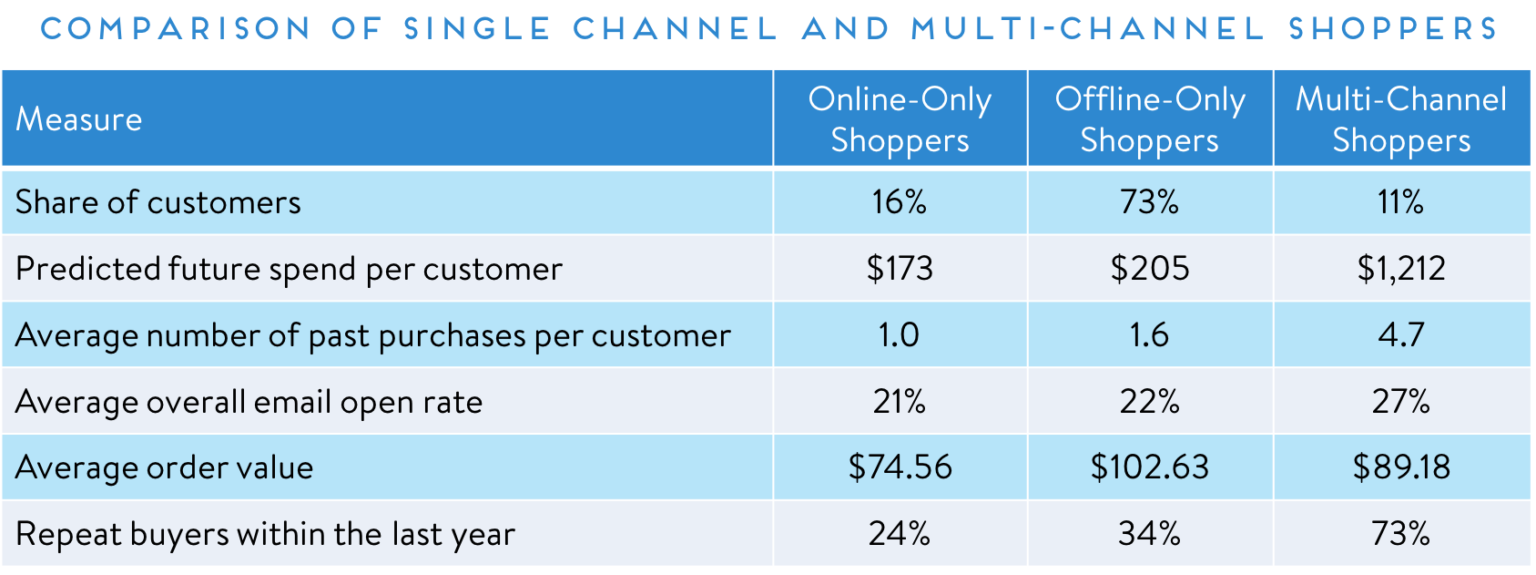 COMPARISON OF SINGLE CHANNEL AND MULTI-CHANNEL SHOPPERS

| Measure | Online-Only Shoppers | Offline-Only Shoppers | Multi-Channel Shoppers |
|---|---|---|---|
| Share of customers | 16% | 73% | 11% |
| Predicted future spend per customer | \$173 | \$205 | \$1,212 |
| Average number of past purchases per customer | 1.0 | 1.6 | 4.7 |
| Average overall email open rate | 21% | 22% | 27% |
| Average order value | \$74.56 | \$102.63 | \$89.18 |
| Repeat buyers within the last year | 24% | 34% | 73% |